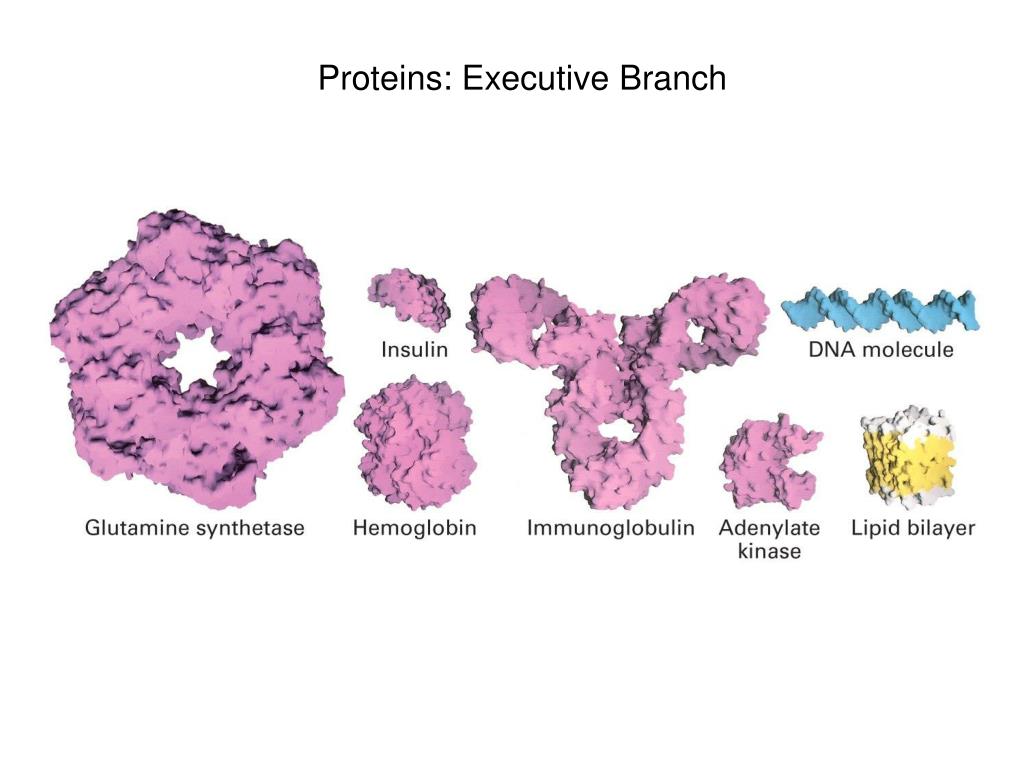 Proteins: Executive Branch

Insulin

DNA molecule

Glutamine synthetase

Hemoglobin

Immunoglobulin

Adenylate kinase

Lipid bilayer